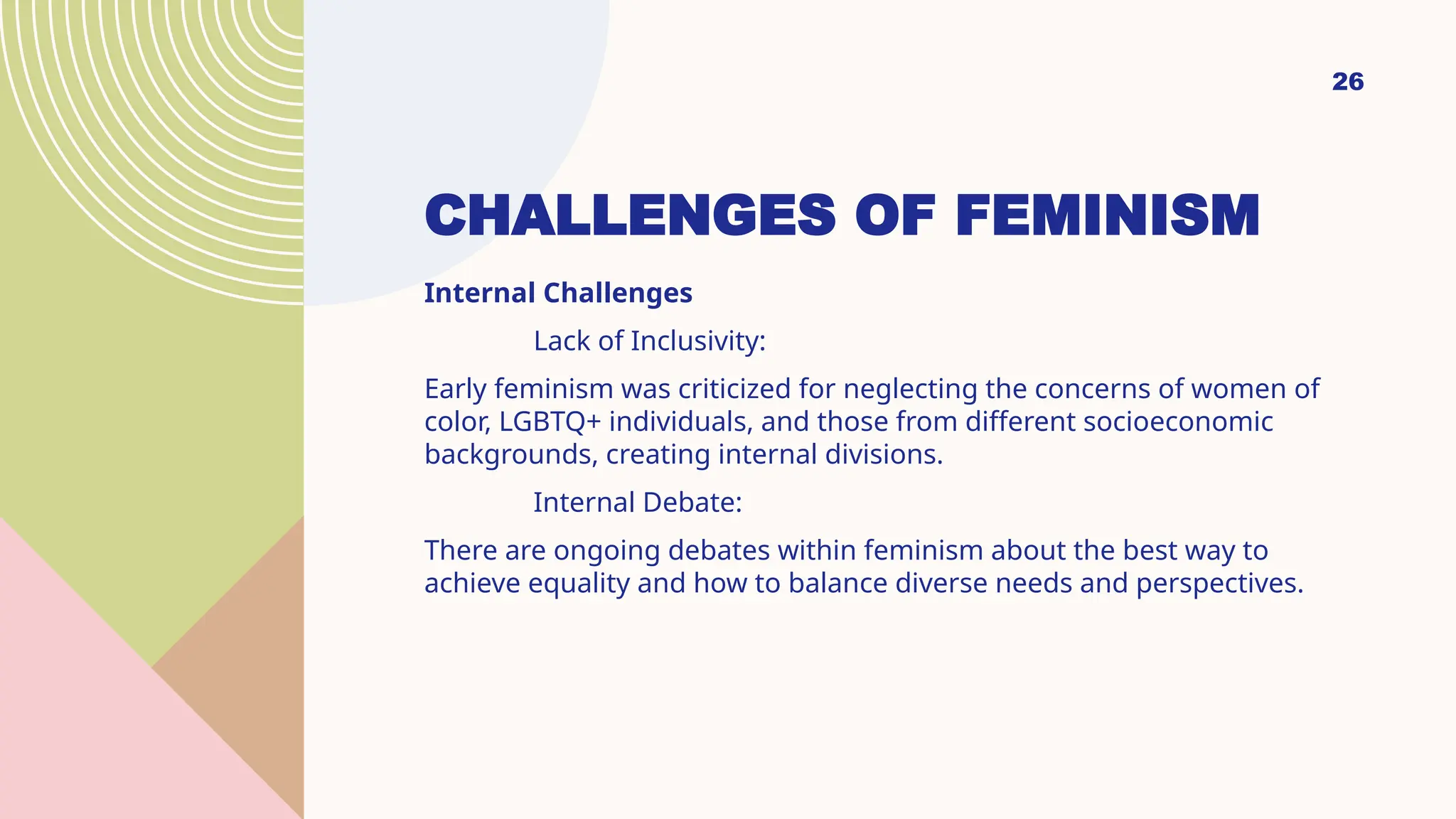 26

CHALLENGES OF FEMINISM

Internal Challenges

Lack of Inclusivity:

Early feminism was criticized for neglecting the concerns of women of color, LGBTQ+ individuals, and those from different socioeconomic backgrounds, creating internal divisions.

Internal Debate:

There are ongoing debates within feminism about the best way to achieve equality and how to balance diverse needs and perspectives.